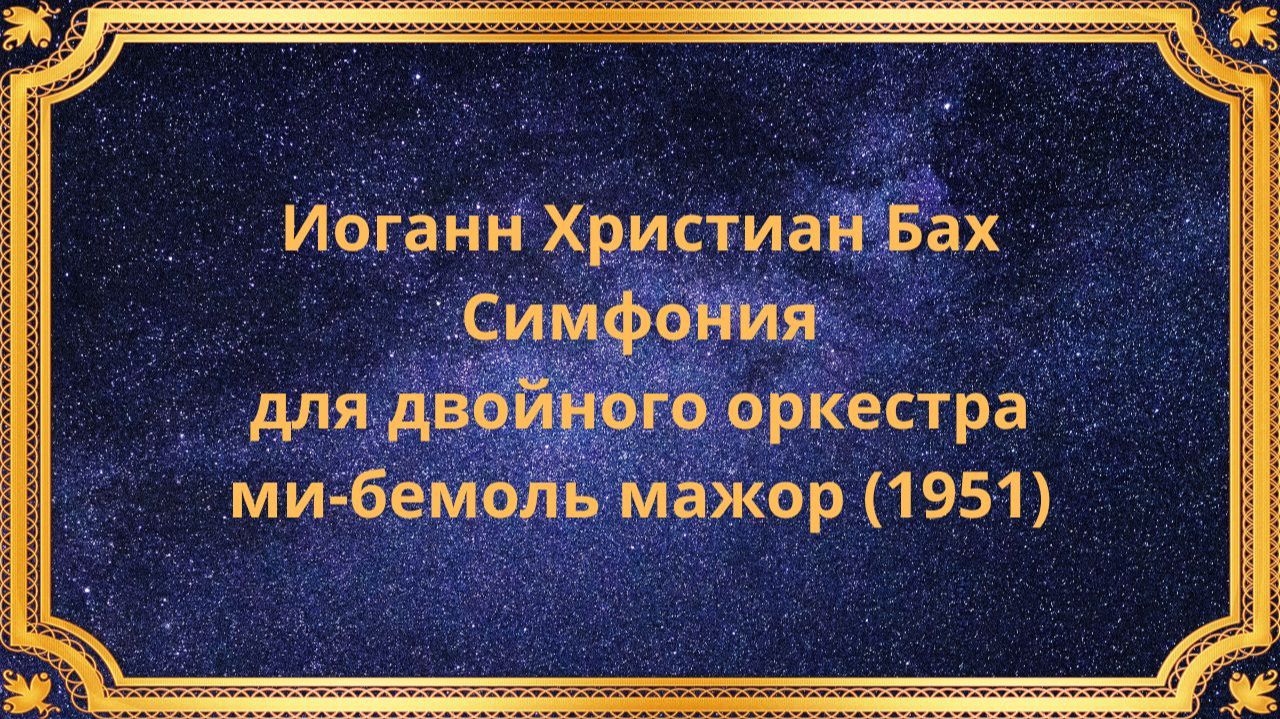 Иоганн Христиан Бах
Симфония
для двойного оркестра
ми-бемоль мажор (1951)